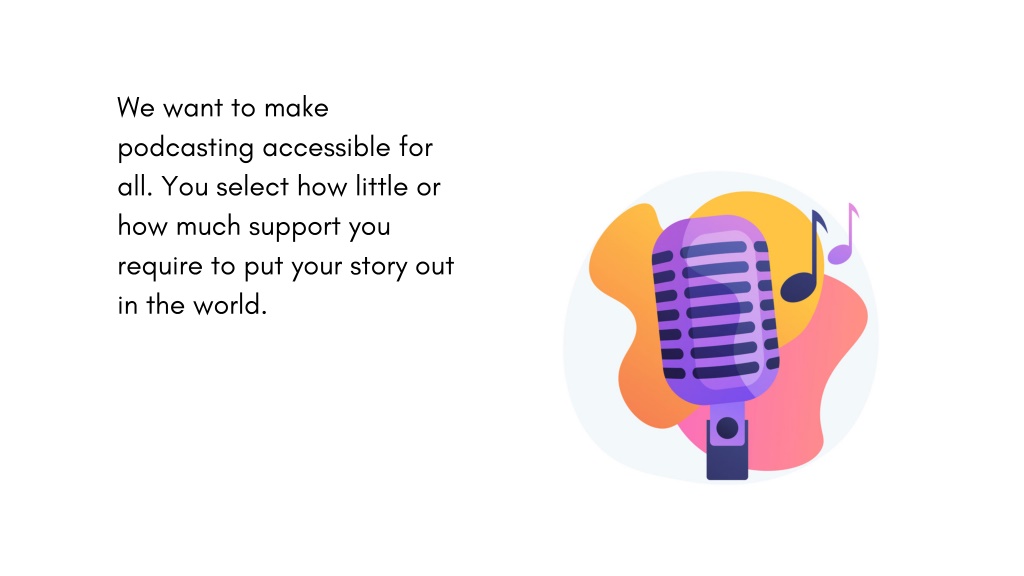 We want to make podcasting accessible for all. You select how little or how much support you require to put your story out in the world.